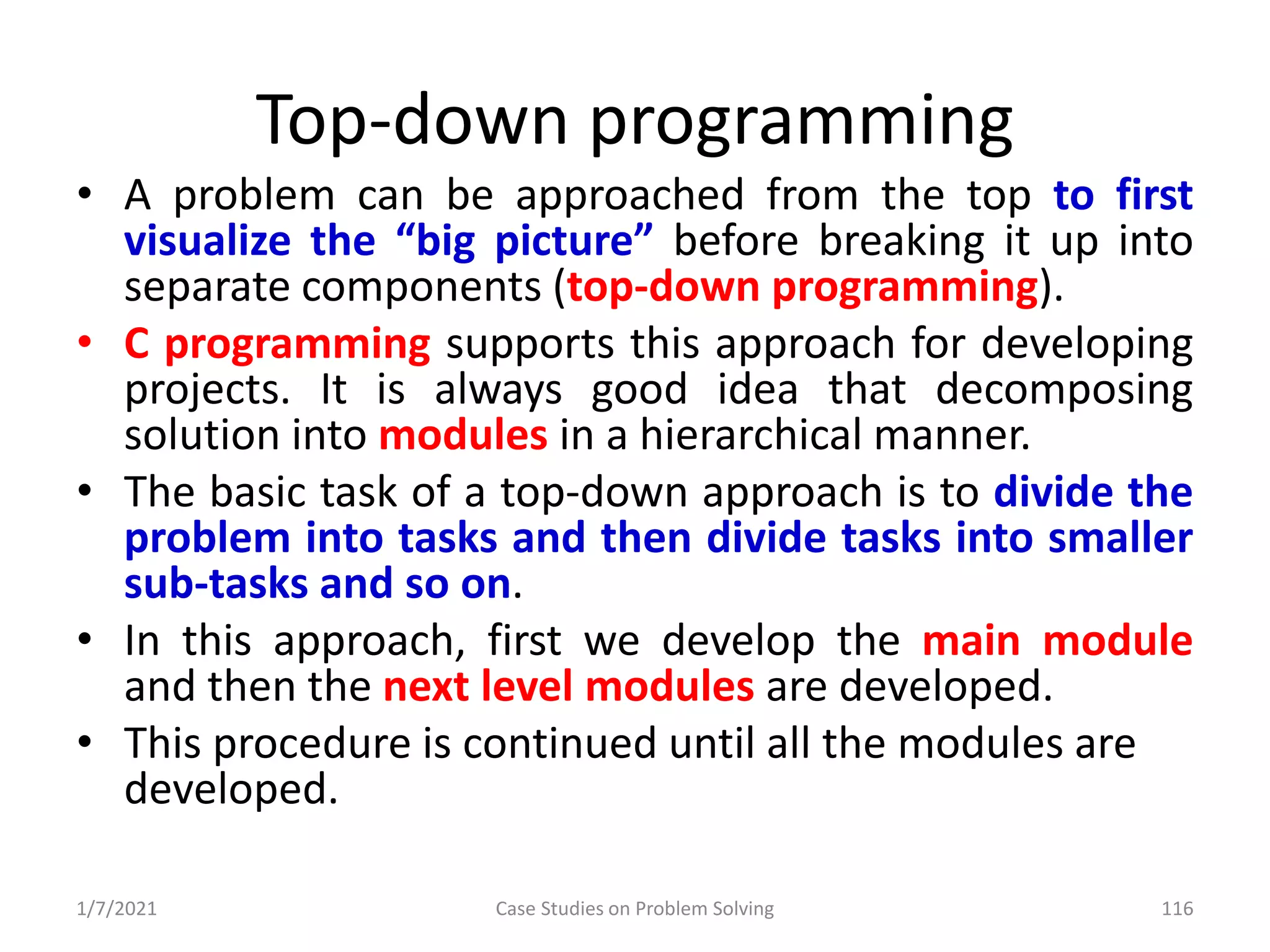 Top-down programming

• A problem can be approached from the top to first visualize the “big picture” before breaking it up into separate components (top-down programming).
• C programming supports this approach for developing projects. It is always good idea that decomposing solution into modules in a hierarchical manner.
• The basic task of a top-down approach is to divide the problem into tasks and then divide tasks into smaller sub-tasks and so on.
• In this approach, first we develop the main module and then the next level modules are developed.
• This procedure is continued until all the modules are developed.

1/7/2021 Case Studies on Problem Solving 116